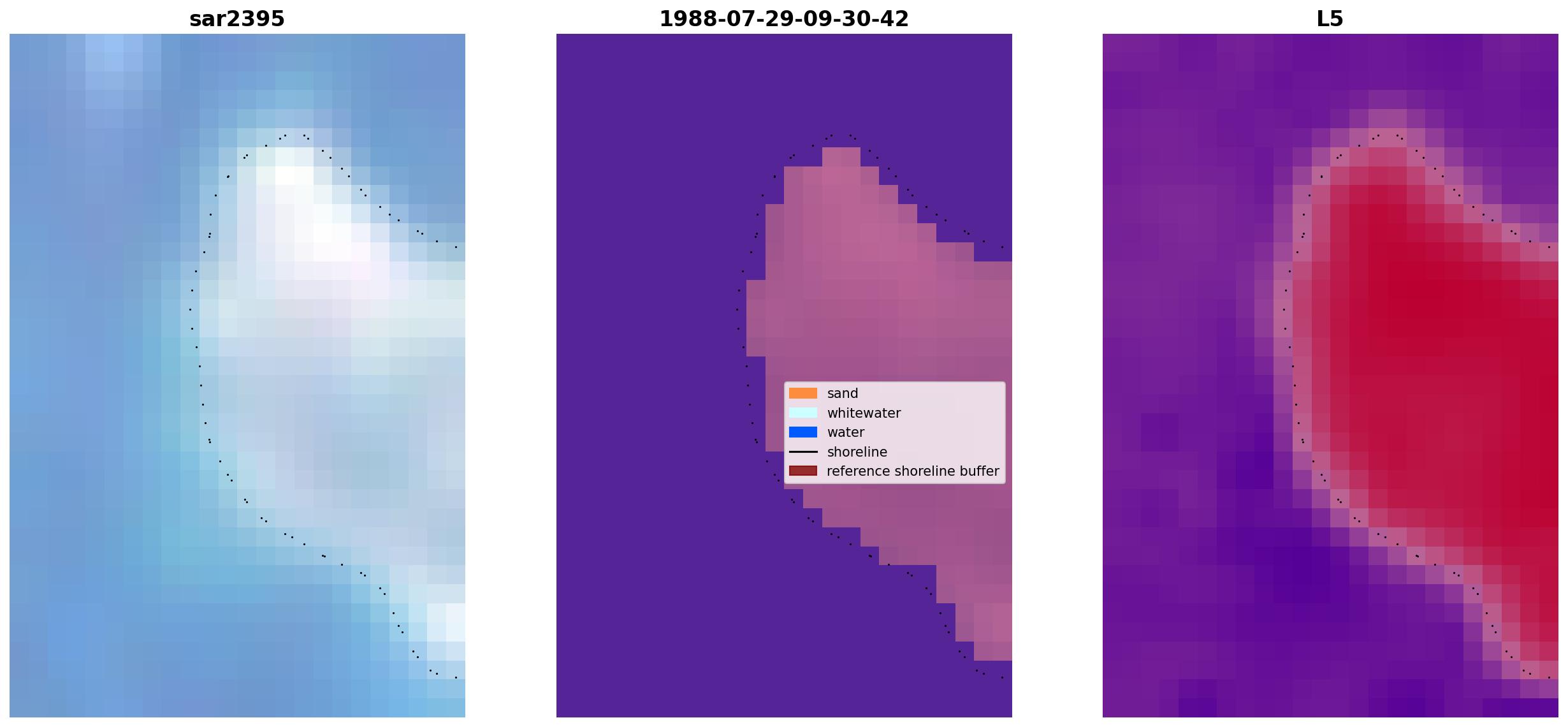 sar2395

1988-07-29-09-30-42

sand
whitewater
water
shoreline
reference shoreline buffer

L5